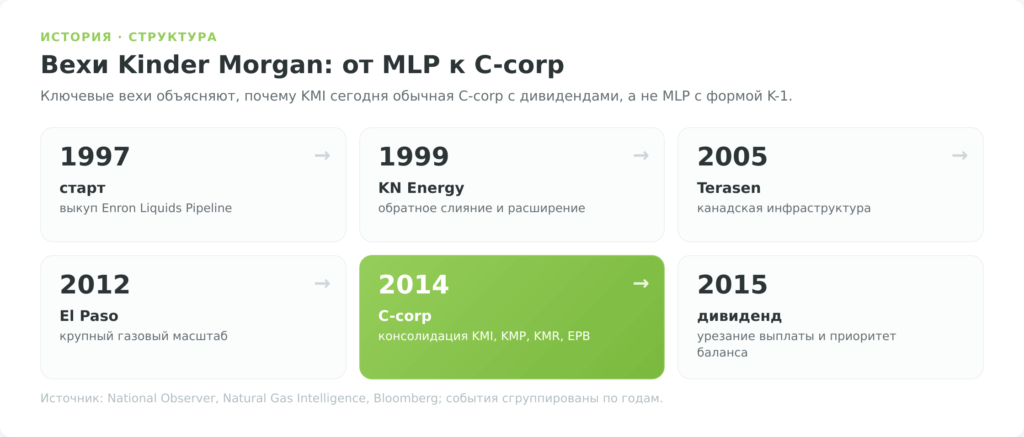 ИСТОРИЯ · СТРУКТУРА

Вехи Kinder Morgan: от MLP к C-corp

Ключевые вехи объясняют, почему KMI сегодня обычная C-corp с дивидендами, а не MLP с формой K-1.

1997 →
старт
выкуп Enron Liquids Pipeline

1999 →
KN Energy
обратное слияние и расширение

2005 →
Terasen
канадская инфраструктура

2012 →
El Paso
крупный газовый масштаб

2014 →
C-corp
консолидация KMI, KMP, KMR, EPB

2015
дивиденд
урезание выплаты и приоритет баланса

Источник: National Observer, Natural Gas Intelligence, Bloomberg; события сгруппированы по годам.